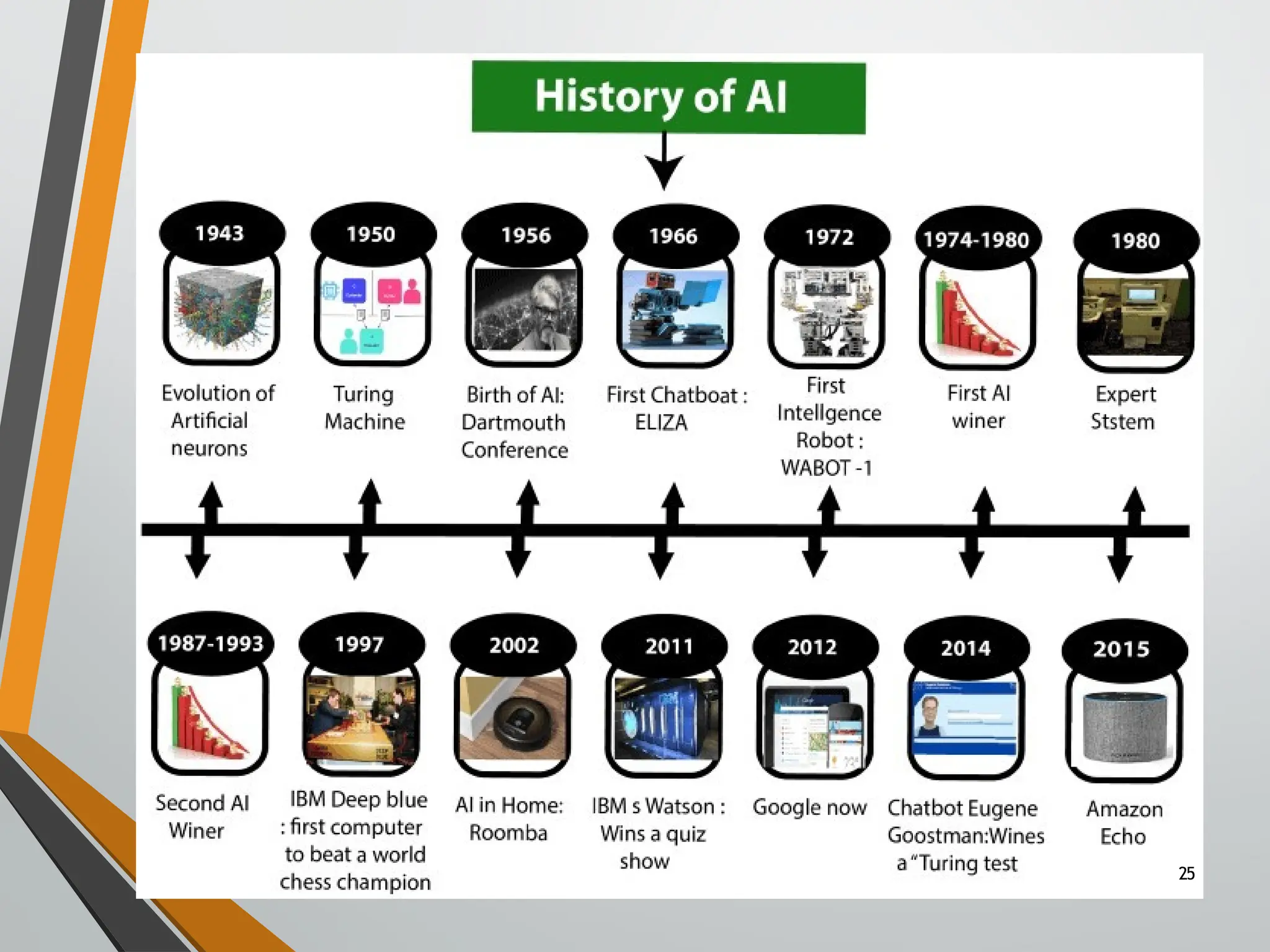 History of AI

1943
Evolution of Artificial neurons

1950
Turing Machine

1956
Birth of AI: Dartmouth Conference

1966
First Chatboat : ELIZA

1972
First Intellgence Robot : WABOT -1

1974-1980
First AI winer

1980
Expert Ststem

1987-1993
Second AI Winer

1997
IBM Deep blue : first computer to beat a world chess champion

2002
AI in Home: Roomba

2011
IBM s Watson : Wins a quiz show

2012
Google now

2014
Chatbot Eugene Goostman:Wines a "Turing test

2015
Amazon Echo

25